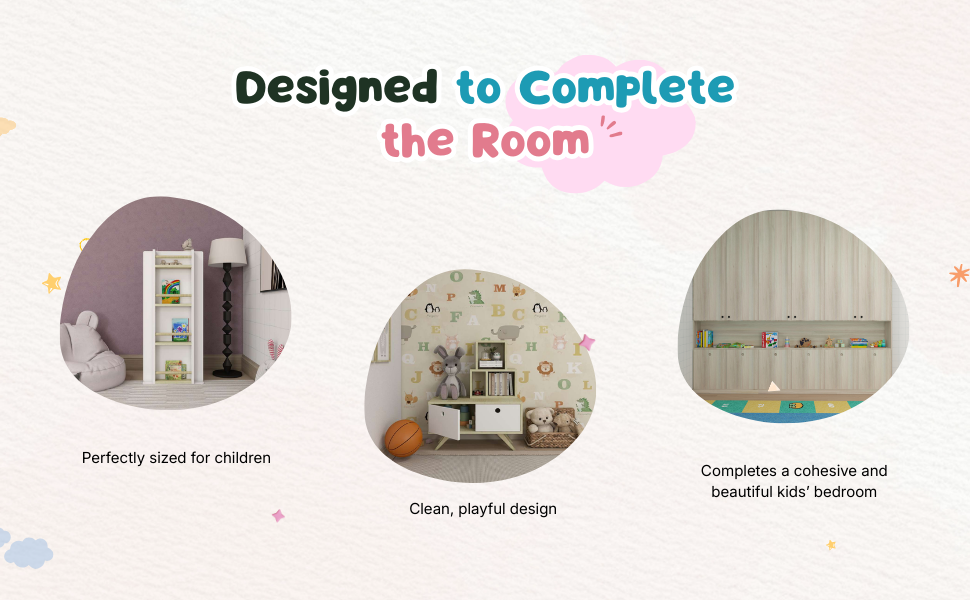 Designed to Complete the Room

Perfectly sized for children

Clean, playful design

Completes a cohesive and beautiful kids' bedroom